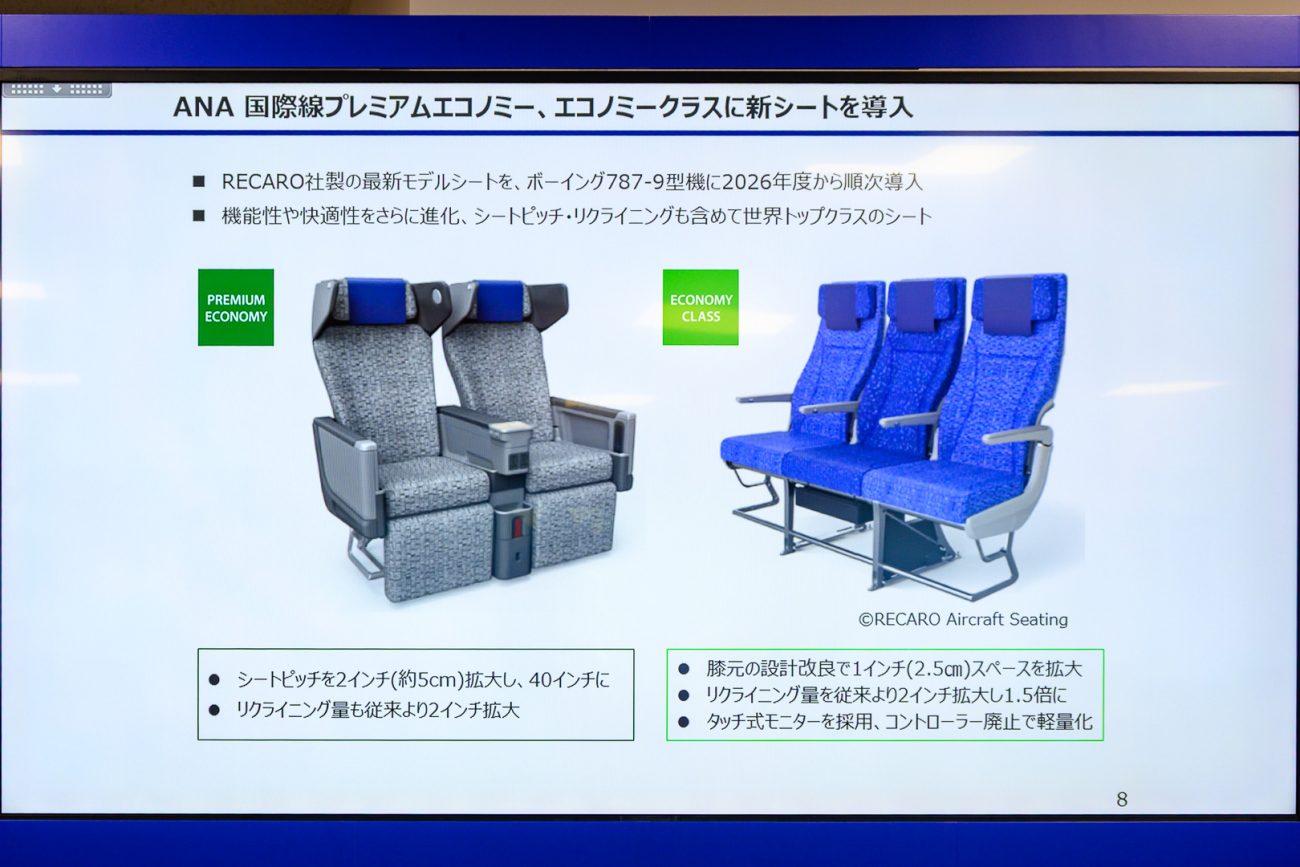 ANA 国際線プレミアムエコノミー、エコノミークラスに新シートを導入

■ RECARO社製の最新モデルシートを、ボーイング787-9型機に2026年度から順次導入
■ 機能性や快適性をさらに進化、シートピッチ・リクライニングも含めて世界トップクラスのシート

PREMIUM ECONOMY

ECONOMY CLASS

©RECARO Aircraft Seating

● シートピッチを2インチ(約5cm)拡大し、40インチに
● リクライニング量も従来より2インチ拡大

● 膝元の設計改良で1インチ(2.5㎝)スペースを拡大
● リクライニング量を従来より2インチ拡大し1.5倍に
● タッチ式モニターを採用、コントローラー廃止で軽量化

8